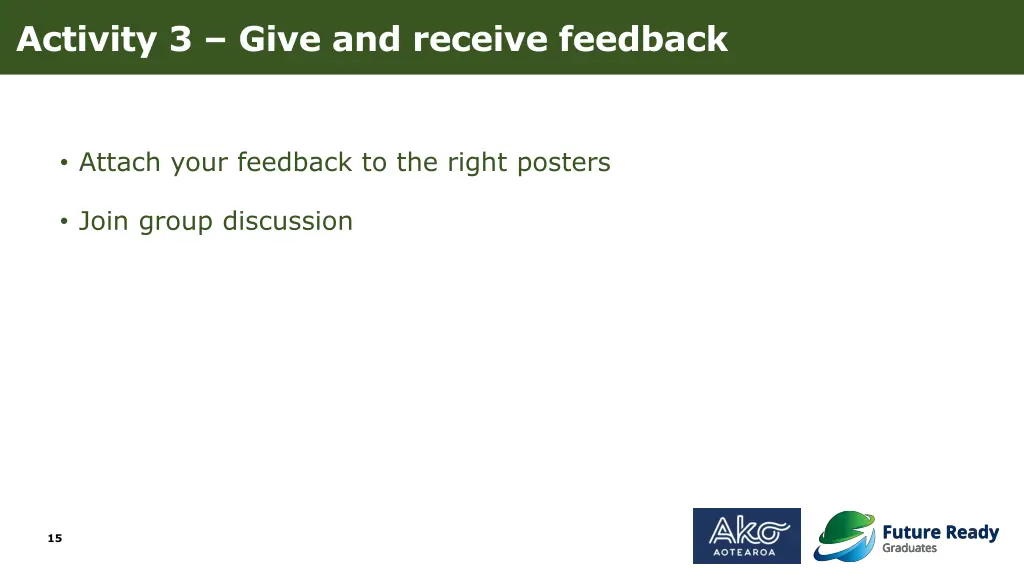 Activity 3 – Give and receive feedback

• Attach your feedback to the right posters

• Join group discussion

15

Ako AOTEAROA

Future Ready Graduates